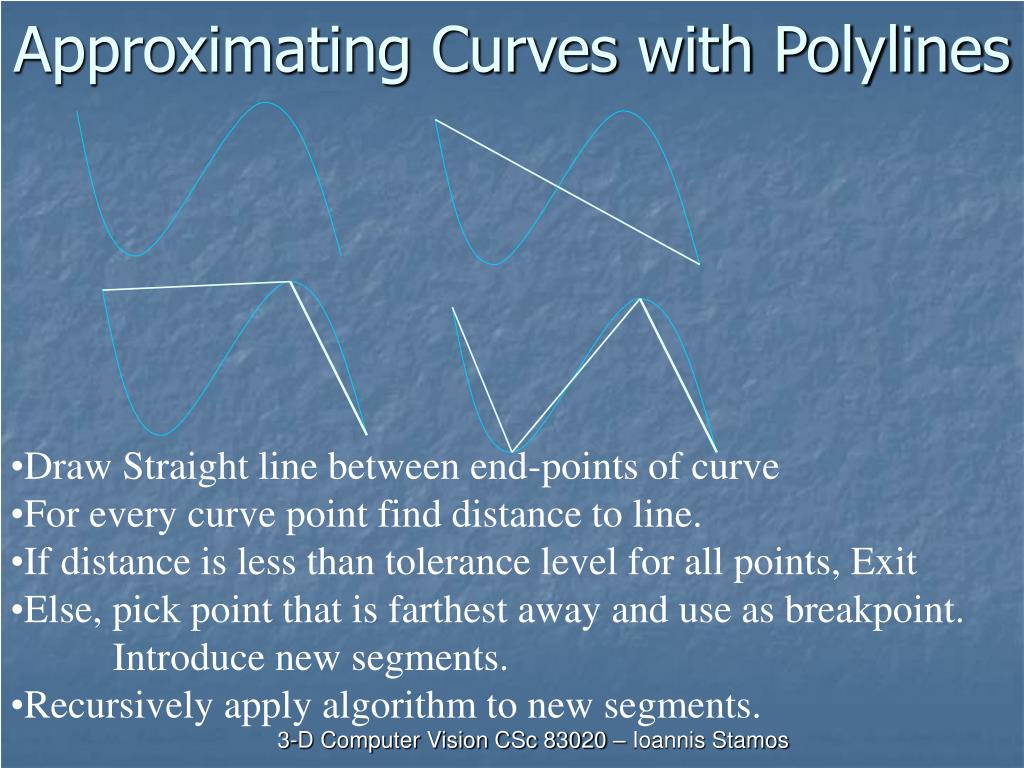 Approximating Curves with Polylines

•Draw Straight line between end-points of curve
•For every curve point find distance to line.
•If distance is less than tolerance level for all points, Exit
•Else, pick point that is farthest away and use as breakpoint. Introduce new segments.
•Recursively apply algorithm to new segments.

3-D Computer Vision CSc 83020 – Ioannis Stamos